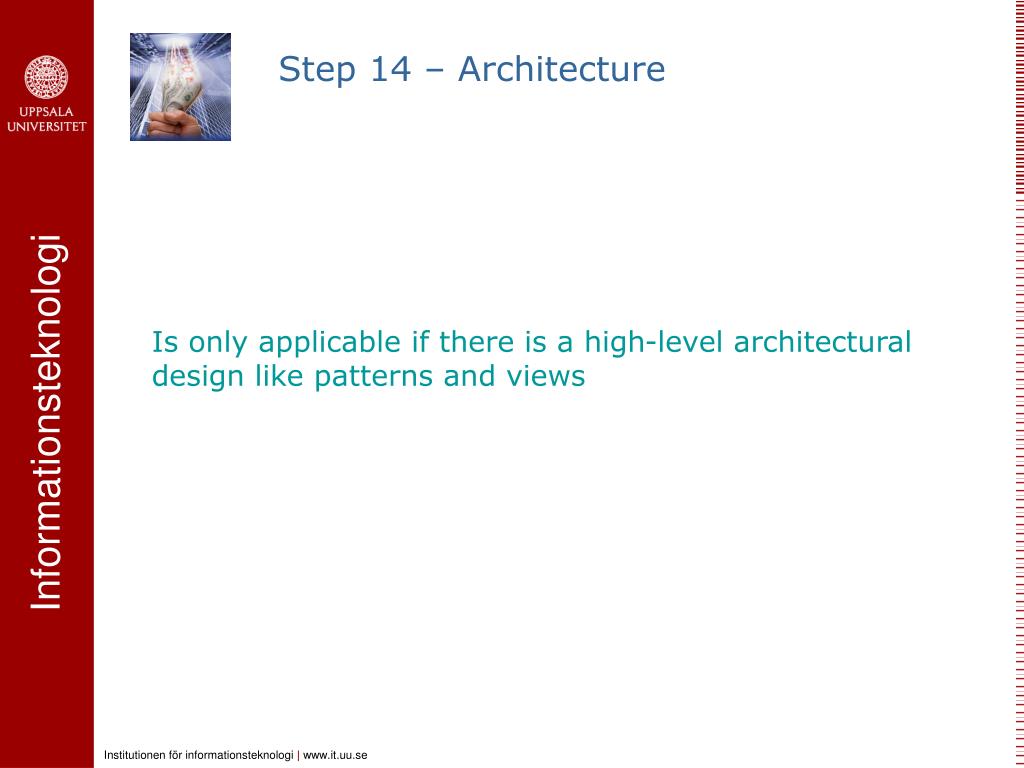 UPPSALA UNIVERSITET

Informationsteknologi

Step 14 – Architecture

Is only applicable if there is a high-level architectural design like patterns and views

Institutionen för informationsteknologi | www.it.uu.se